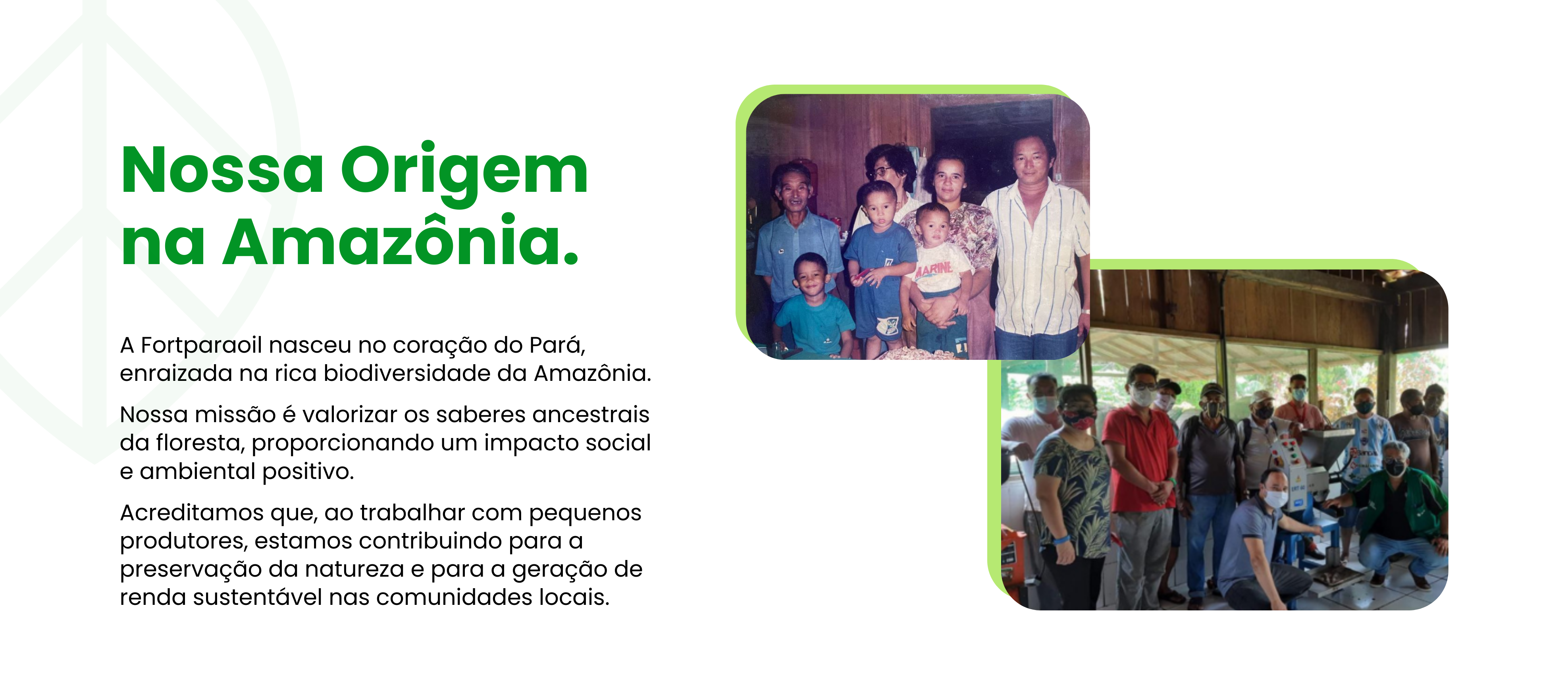 Nossa Origem na Amazônia.

A Fortparaoil nasceu no coração do Pará, enraizada na rica biodiversidade da Amazônia.

Nossa missão é valorizar os saberes ancestrais da floresta, proporcionando um impacto social e ambiental positivo.

Acreditamos que, ao trabalhar com pequenos produtores, estamos contribuindo para a preservação da natureza e para a geração de renda sustentável nas comunidades locais.

MARINE